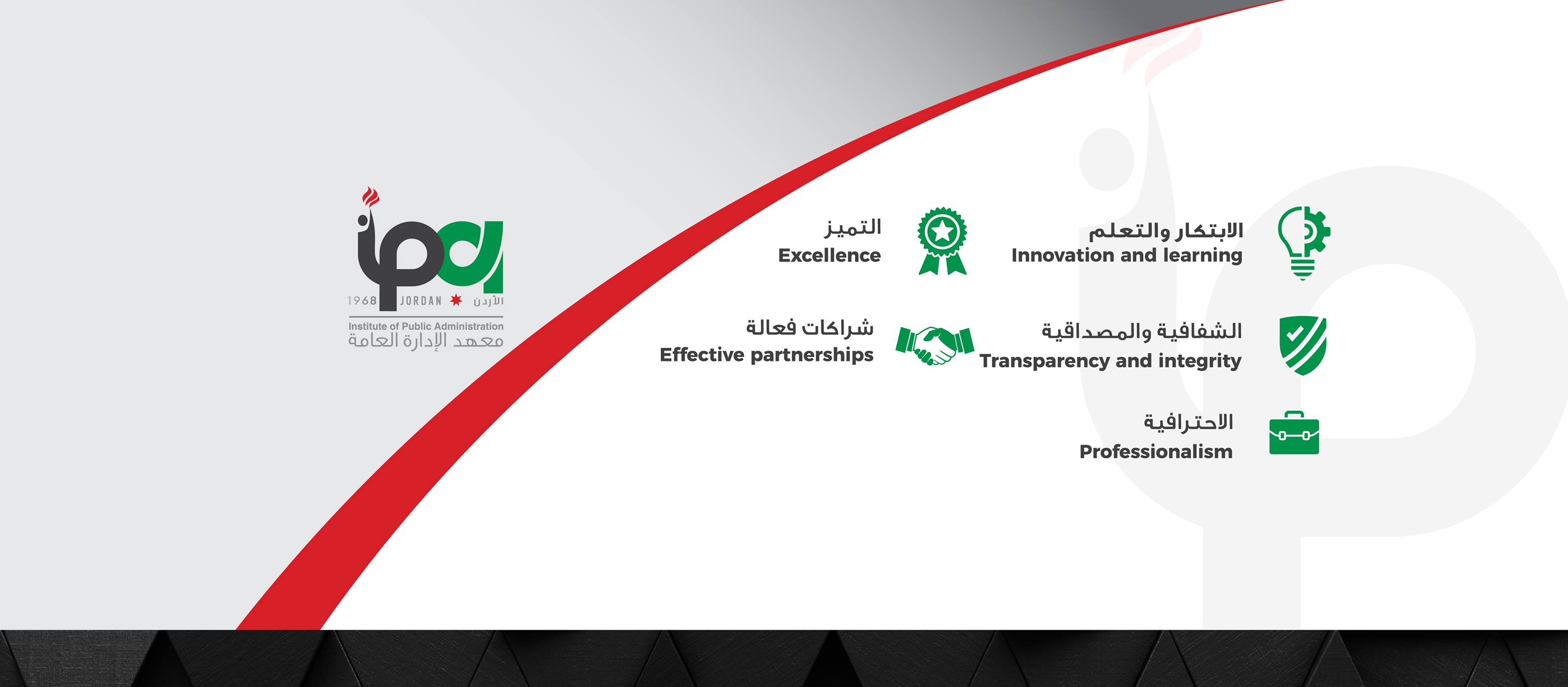 ipa
1968 JORDAN الأردن
Institute of Public Administration
معهد الإدارة العامة

الابتكار والتعلم
Innovation and learning

التميز
Excellence

الشفافية والمصداقية
Transparency and integrity

شراكات فعالة
Effective partnerships

الاحترافية
Professionalism